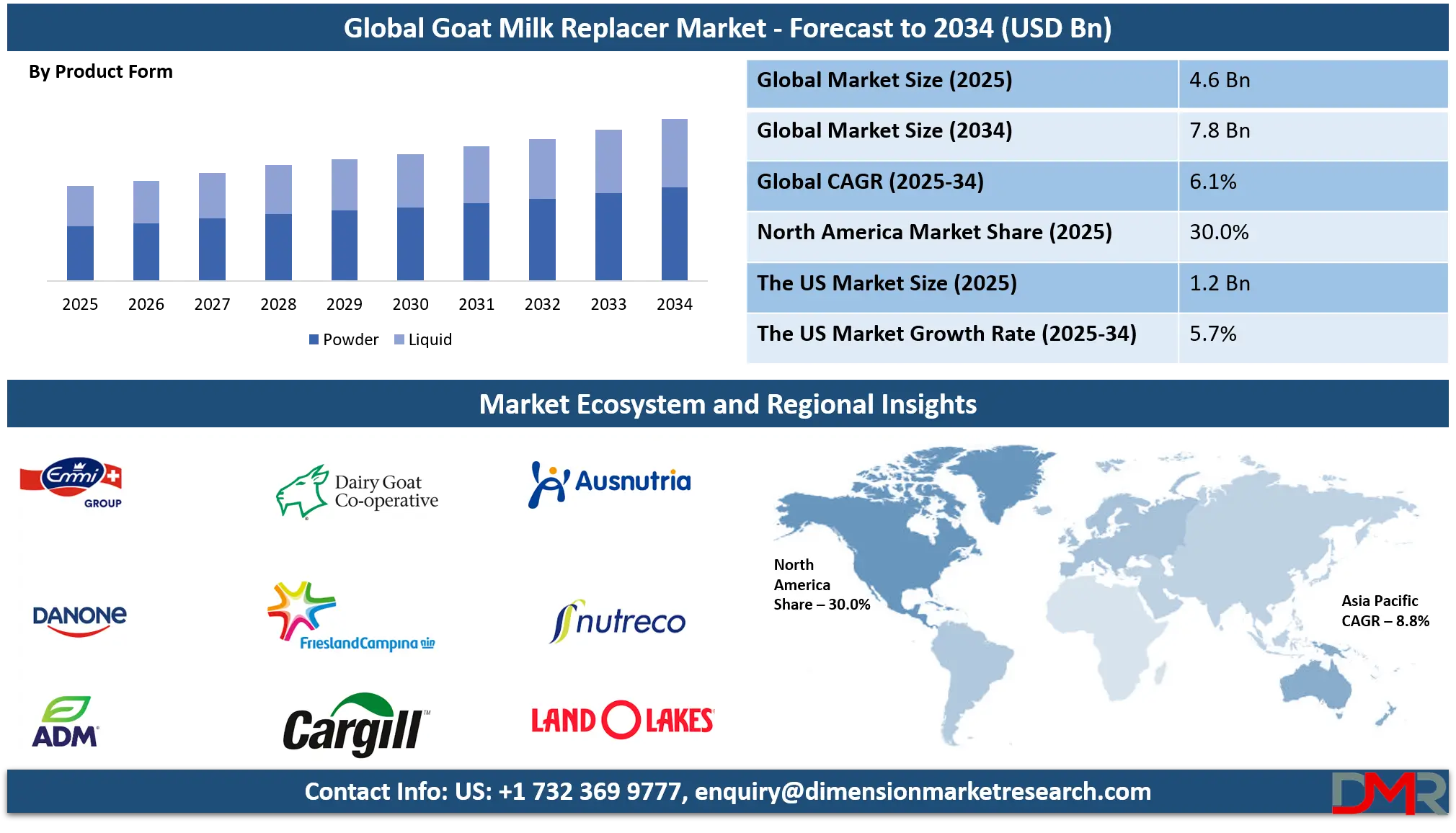 Global Goat Milk Replacer Market - Forecast to 2034 (USD Bn)

By Product Form

2025 2026 2027 2028 2029 2030 2031 2032 2033 2034

Powder Liquid

| Global Market Size (2025) | 4.6 Bn |
|---|---|
| Global Market Size (2034) | 7.8 Bn |
| Global CAGR (2025-34) | 6.1% |
| North America Market Share (2025) | 30.0% |
| The US Market Size (2025) | 1.2 Bn |
| The US Market Growth Rate (2025-34) | 5.7% |

Market Ecosystem and Regional Insights

Emmi GROUP

Dairy Goat Co-operative

Ausnutria

DANONE

FrieslandCampina

nutreco

ADM

Cargill

LAND O LAKES

North America Share – 30.0%

Asia Pacific CAGR – 8.8%

Contact Info: US: +1 732 369 9777, enquiry@dimensionmarketresearch.com

DMR